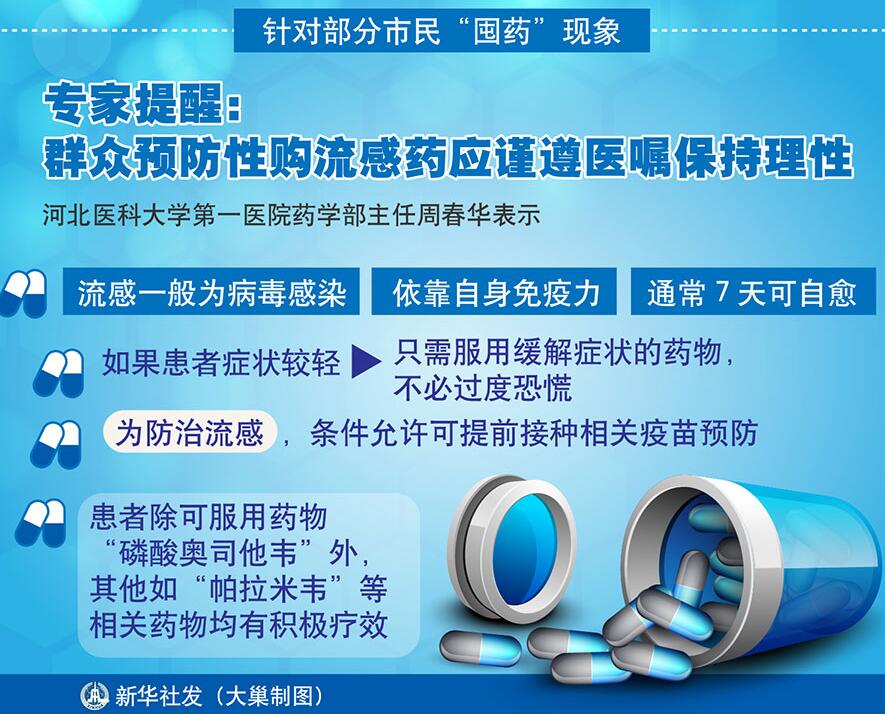 针对部分市民“囤药”现象

专家提醒：
群众预防性购流感药应谨遵医嘱保持理性

河北医科大学第一医院药学部主任周春华表示

流感一般为病毒感染

依靠自身免疫力

通常 7 天可自愈

如果患者症状较轻

只需服用缓解症状的药物，不必过度恐慌

为防治流感，条件允许可提前接种相关疫苗预防

患者除可服用药物“磷酸奥司他韦”外，其他如“帕拉米韦”等相关药物均有积极疗效

新华社发（大巢制图）